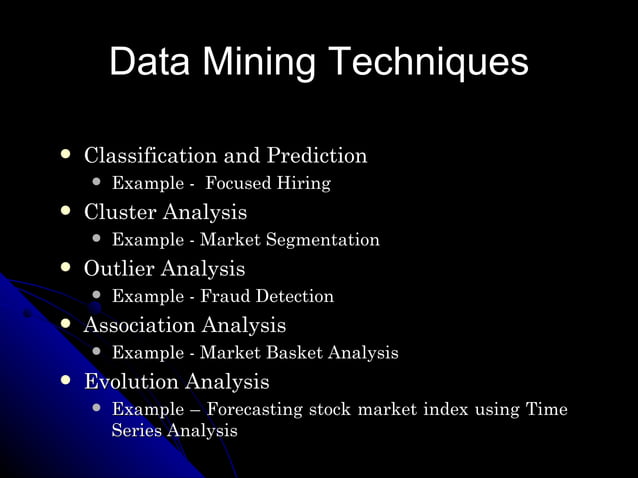 Data Mining Techniques

- Classification and Prediction
  - Example - Focused Hiring
- Cluster Analysis
  - Example - Market Segmentation
- Outlier Analysis
  - Example - Fraud Detection
- Association Analysis
  - Example - Market Basket Analysis
- Evolution Analysis
  - Example – Forecasting stock market index using Time Series Analysis